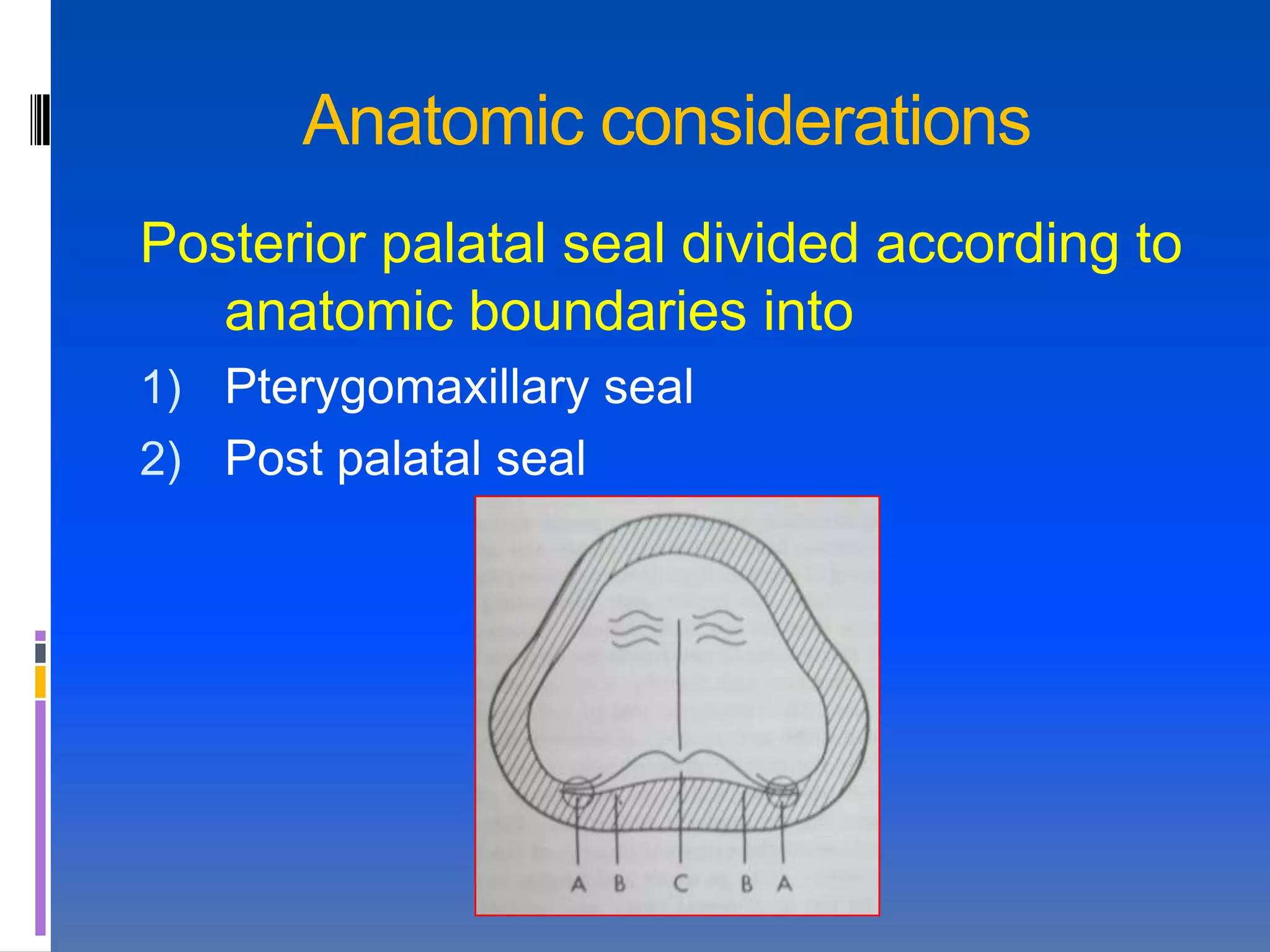 Anatomic considerations

Posterior palatal seal divided according to anatomic boundaries into

1) Pterygomaxillary seal

2) Post palatal seal

A B C B A